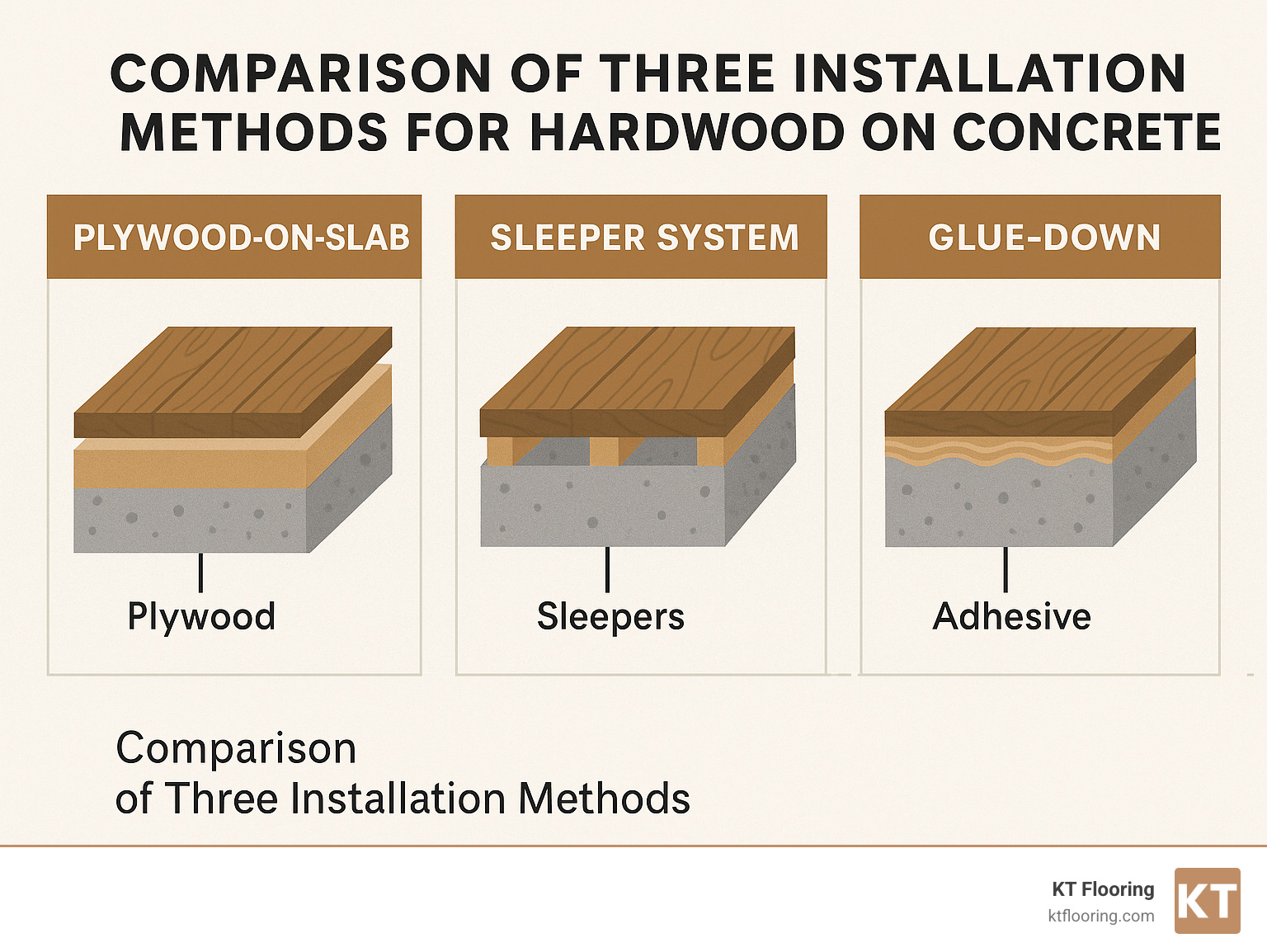 COMPARISON OF THREE INSTALLATION METHODS FOR HARDWOOD ON CONCRETE

PLYWOOD-ON-SLAB

Plywood

SLEEPER SYSTEM

Sleepers

GLUE-DOWN

Adhesive

Comparison of Three Installation Methods

KT Flooring
ktflooring.com

KT